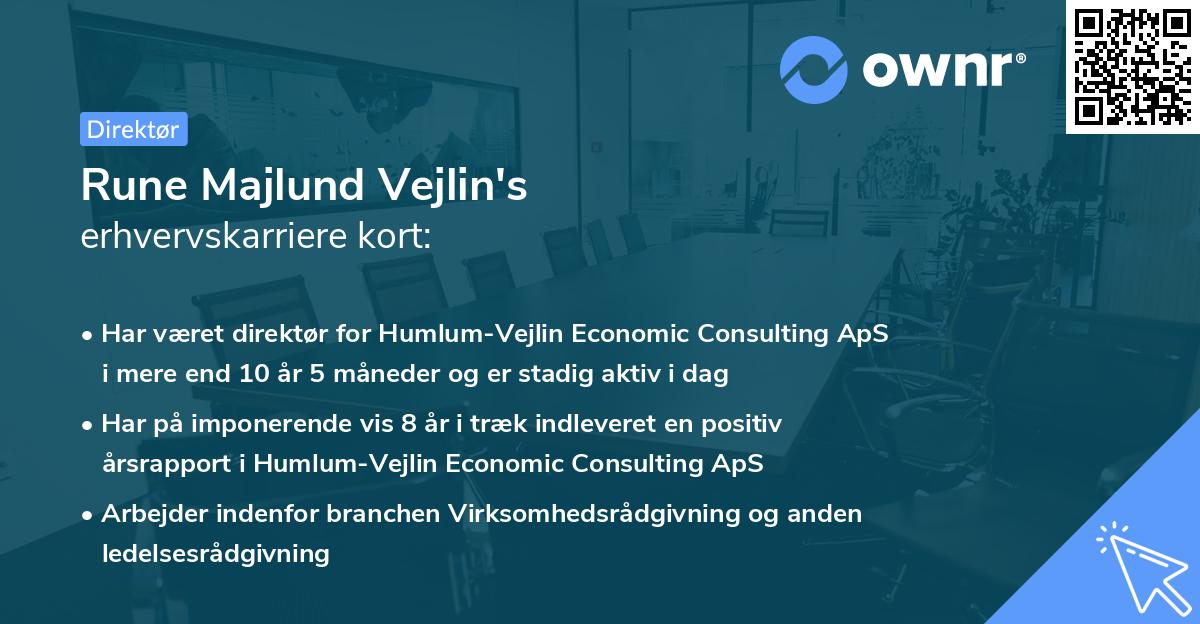 ownr®

Direktør

Rune Majlund Vejlin's
erhvervskarriere kort:

• Har været direktør for Humlum-Vejlin Economic Consulting ApS i mere end 10 år 5 måneder og er stadig aktiv i dag

• Har på imponerende vis 8 år i træk indleveret en positiv årsrapport i Humlum-Vejlin Economic Consulting ApS

• Arbejder indenfor branchen Virksomhedsrådgivning og anden ledelsesrådgivning